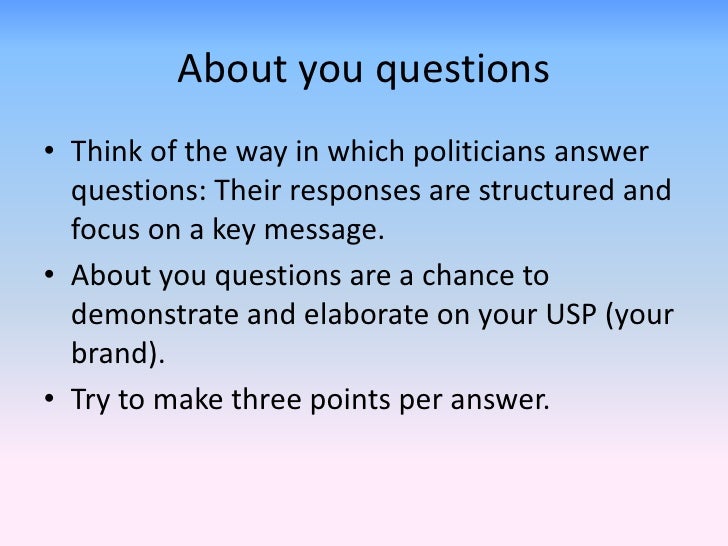 About you questions

• Think of the way in which politicians answer questions: Their responses are structured and focus on a key message.
• About you questions are a chance to demonstrate and elaborate on your USP (your brand).
• Try to make three points per answer.